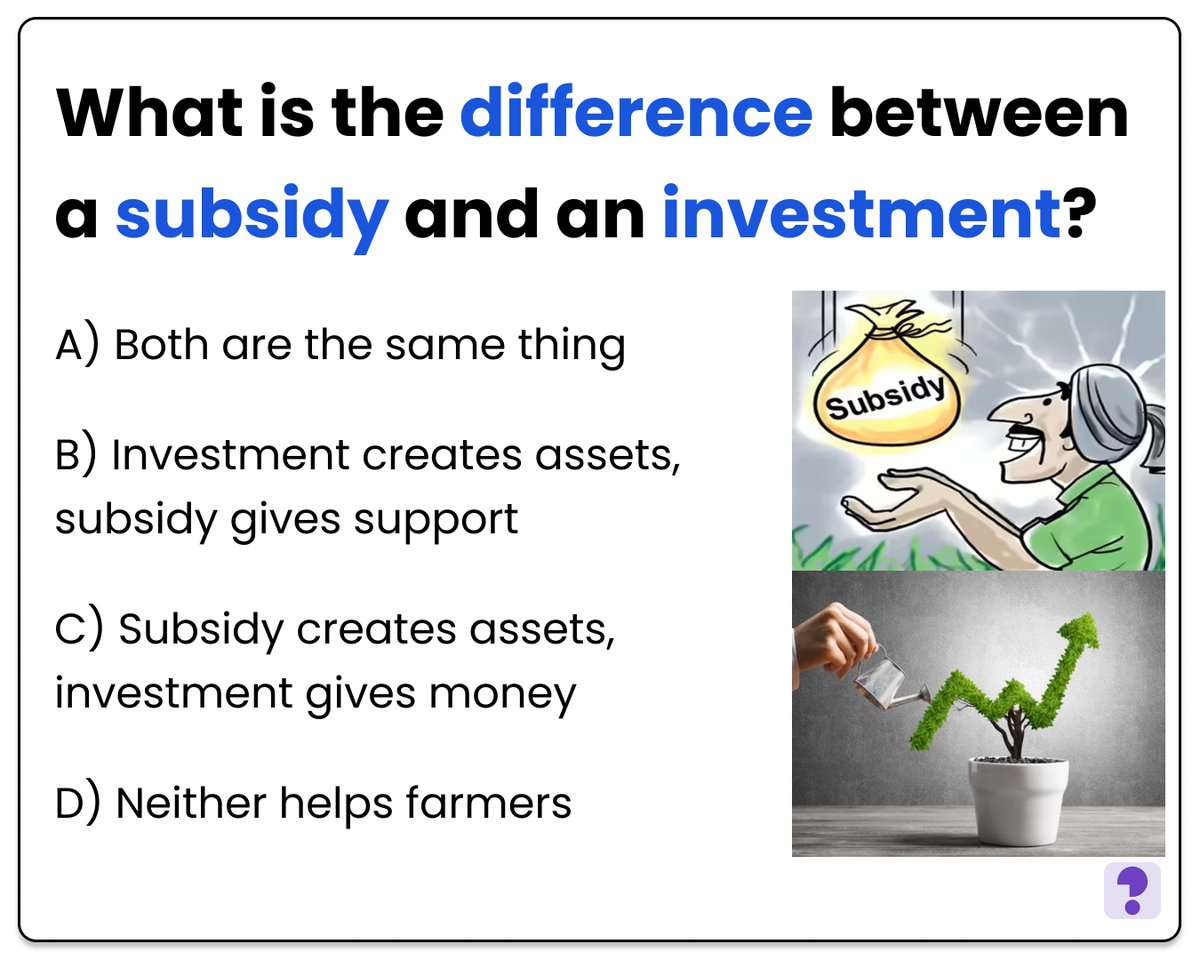 What is the difference between a subsidy and an investment?

A) Both are the same thing

B) Investment creates assets, subsidy gives support

C) Subsidy creates assets, investment gives money

D) Neither helps farmers

Subsidy

?